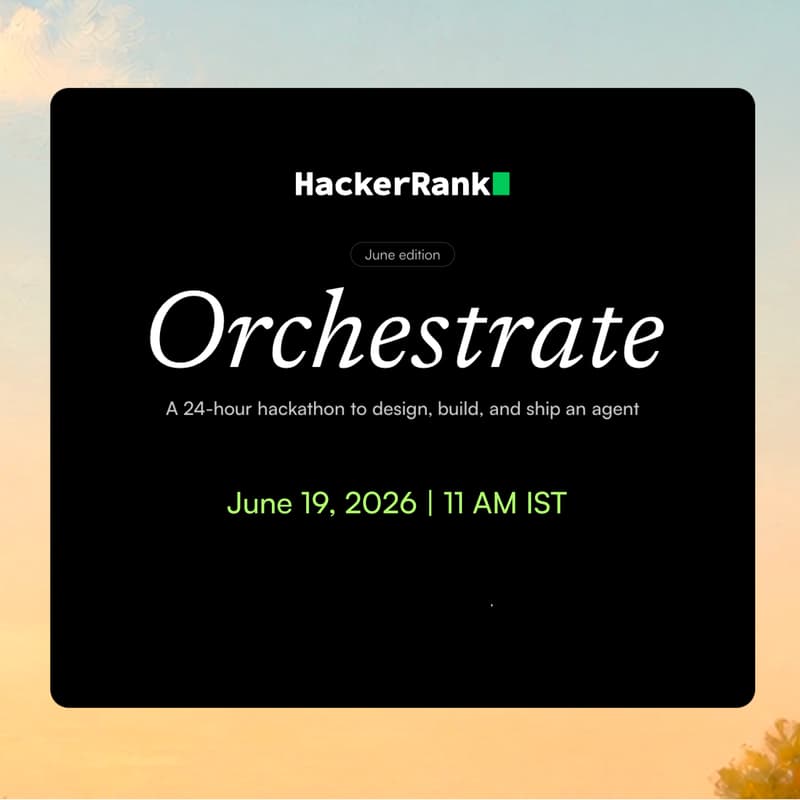 HackerRank

June edition

Orchestrate

A 24-hour hackathon to design, build, and ship an agent

June 19, 2026 | 11 AM IST